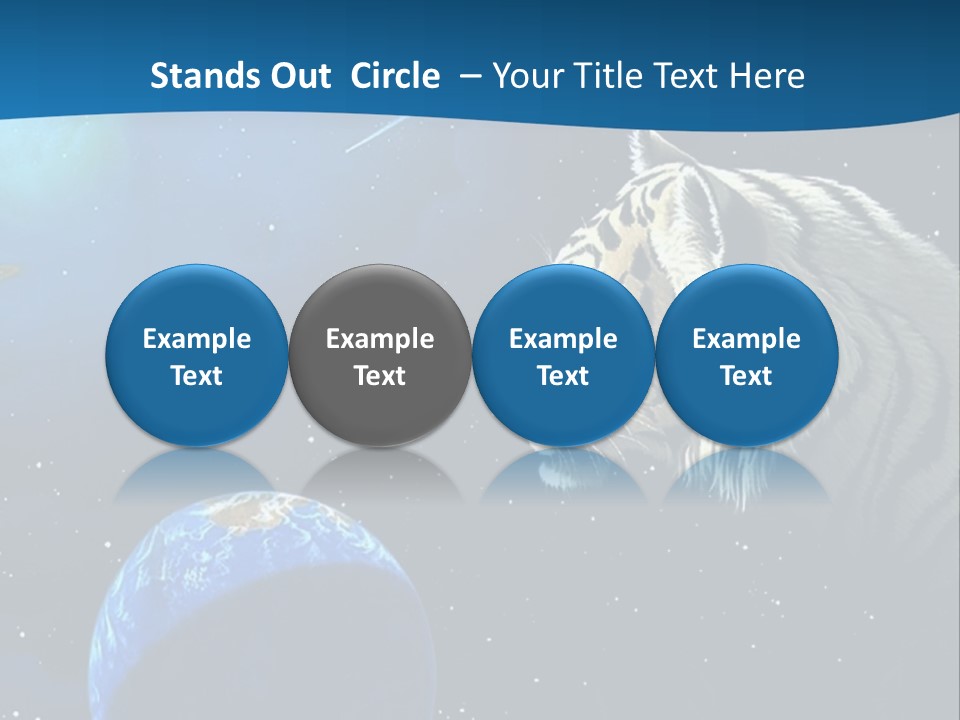 Stands Out Circle – Your Title Text Here

Example Text

Example Text

Example Text

Example Text